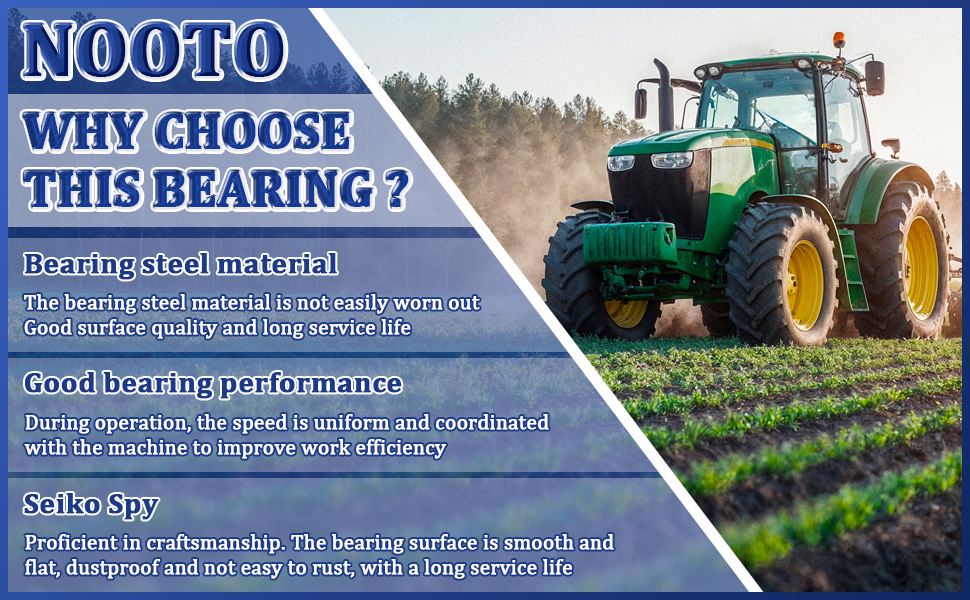 NOOTO

WHY CHOOSE THIS BEARING ?

Bearing steel material

The bearing steel material is not easily worn out
Good surface quality and long service life

Good bearing performance

During operation, the speed is uniform and coordinated with the machine to improve work efficiency

Seiko Spy

Proficient in craftsmanship. The bearing surface is smooth and flat, dustproof and not easy to rust, with a long service life